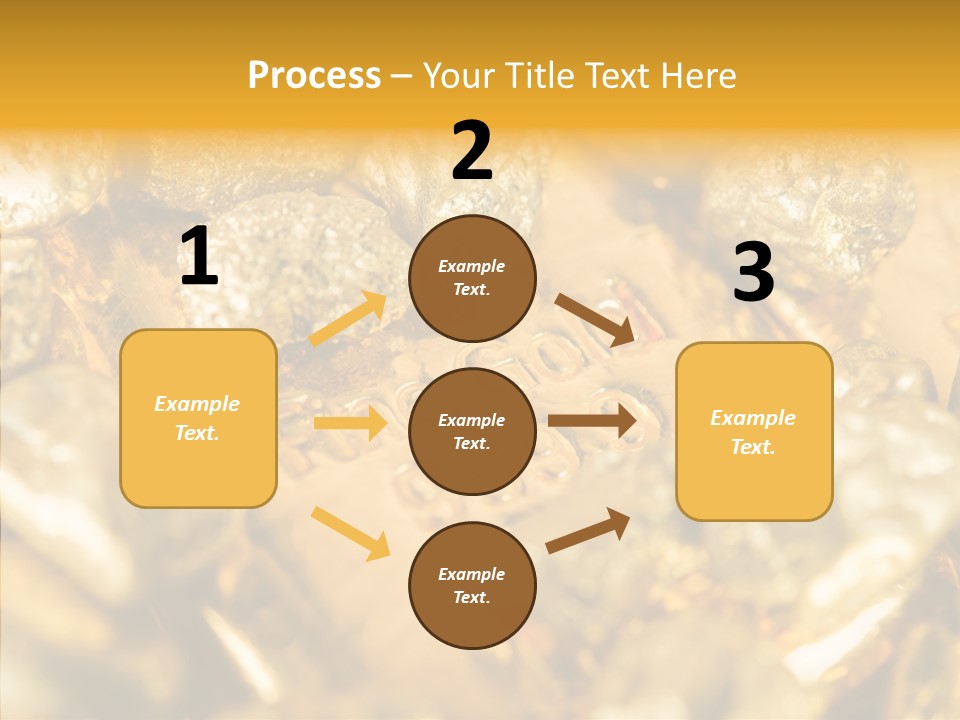 Process – Your Title Text Here

1

Example Text.

2

Example Text.

Example Text.

Example Text.

3

Example Text.